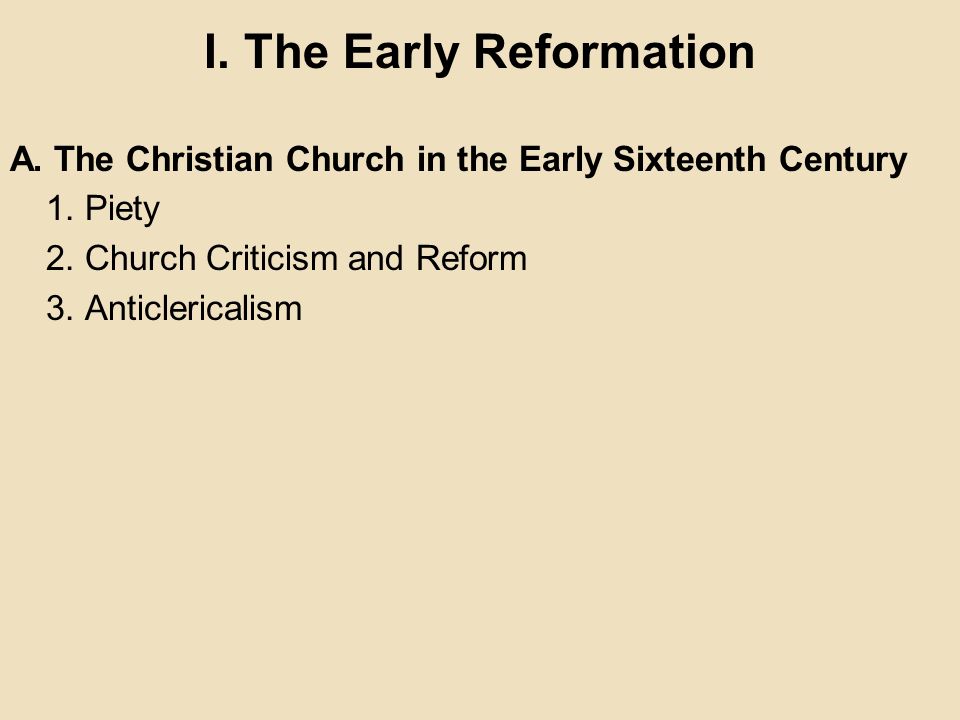 I. The Early Reformation

A. The Christian Church in the Early Sixteenth Century
1. Piety
2. Church Criticism and Reform
3. Anticlericalism